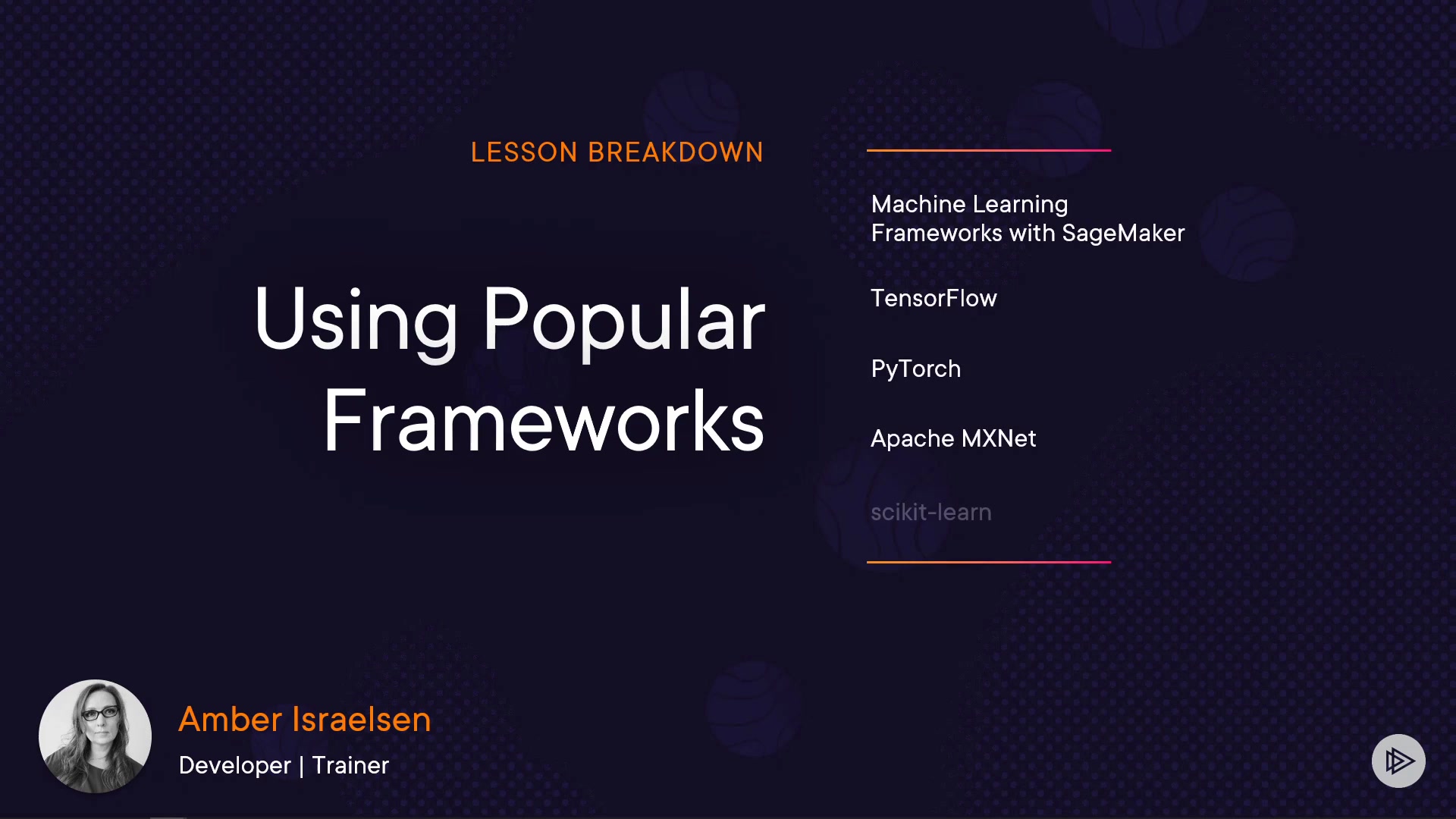 LESSON BREAKDOWN

Using Popular Frameworks

Machine Learning Frameworks with SageMaker

TensorFlow

PyTorch

Apache MXNet

scikit-learn

Amber Israelsen

Developer | Trainer